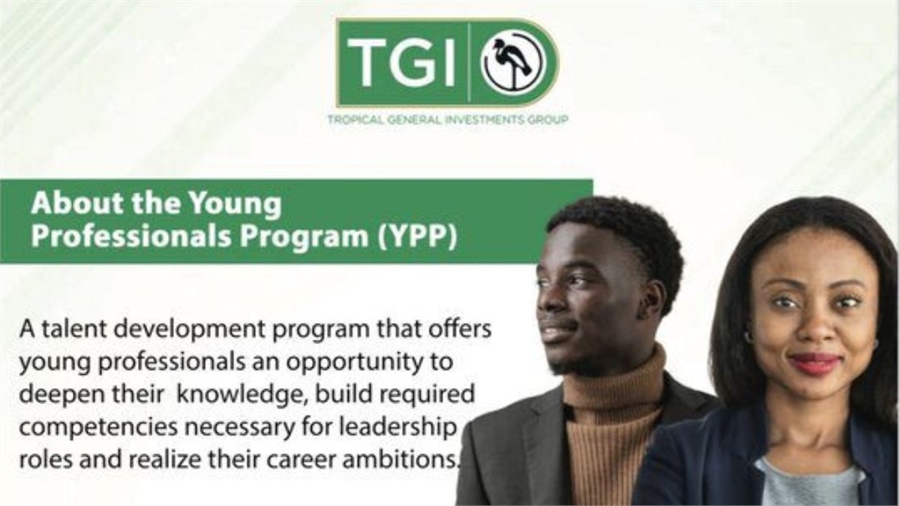 TGI

TROPICAL GENERAL INVESTMENTS GROUP

About the Young Professionals Program (YPP)

A talent development program that offers young professionals an opportunity to deepen their knowledge, build required competencies necessary for leadership roles and realize their career ambitions.